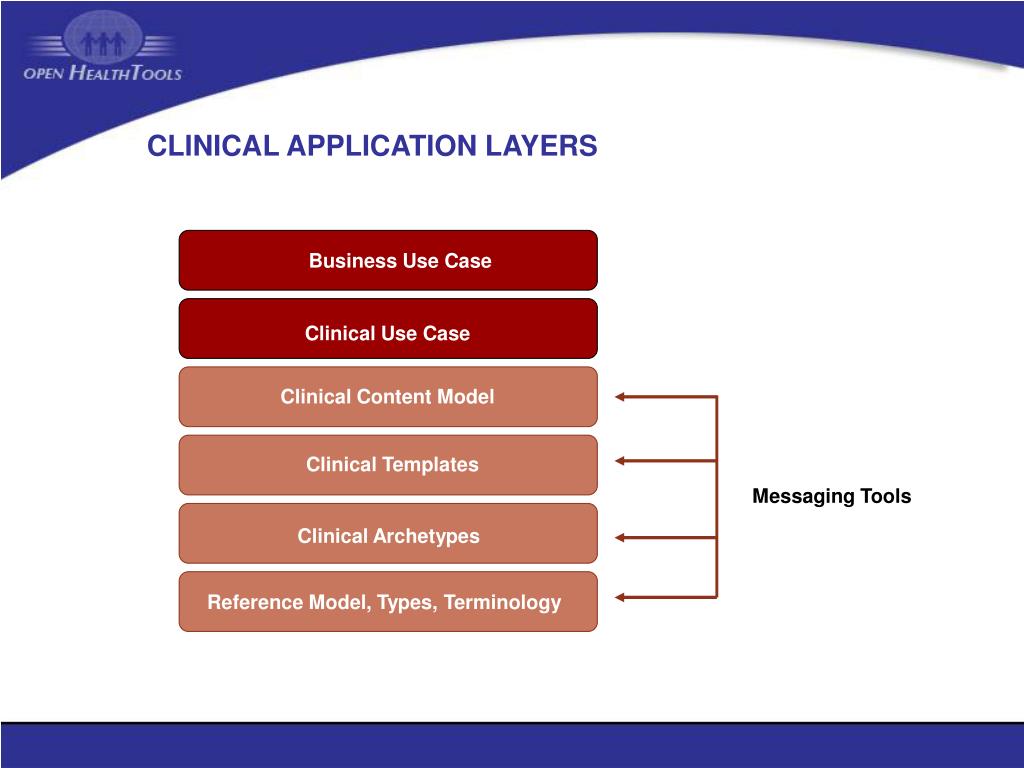 OPEN HEALTHTOOLS

CLINICAL APPLICATION LAYERS

Business Use Case

Clinical Use Case

Clinical Content Model

Clinical Templates

Clinical Archetypes

Reference Model, Types, Terminology

Messaging Tools